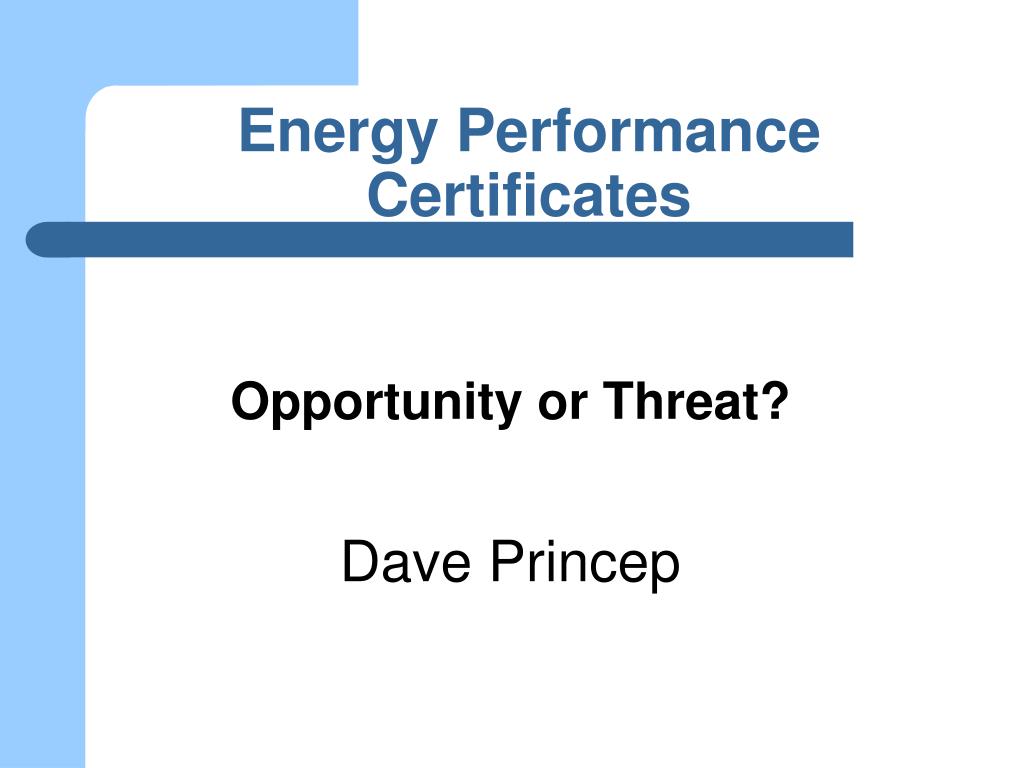 Energy Performance Certificates

Opportunity or Threat?

Dave Princep